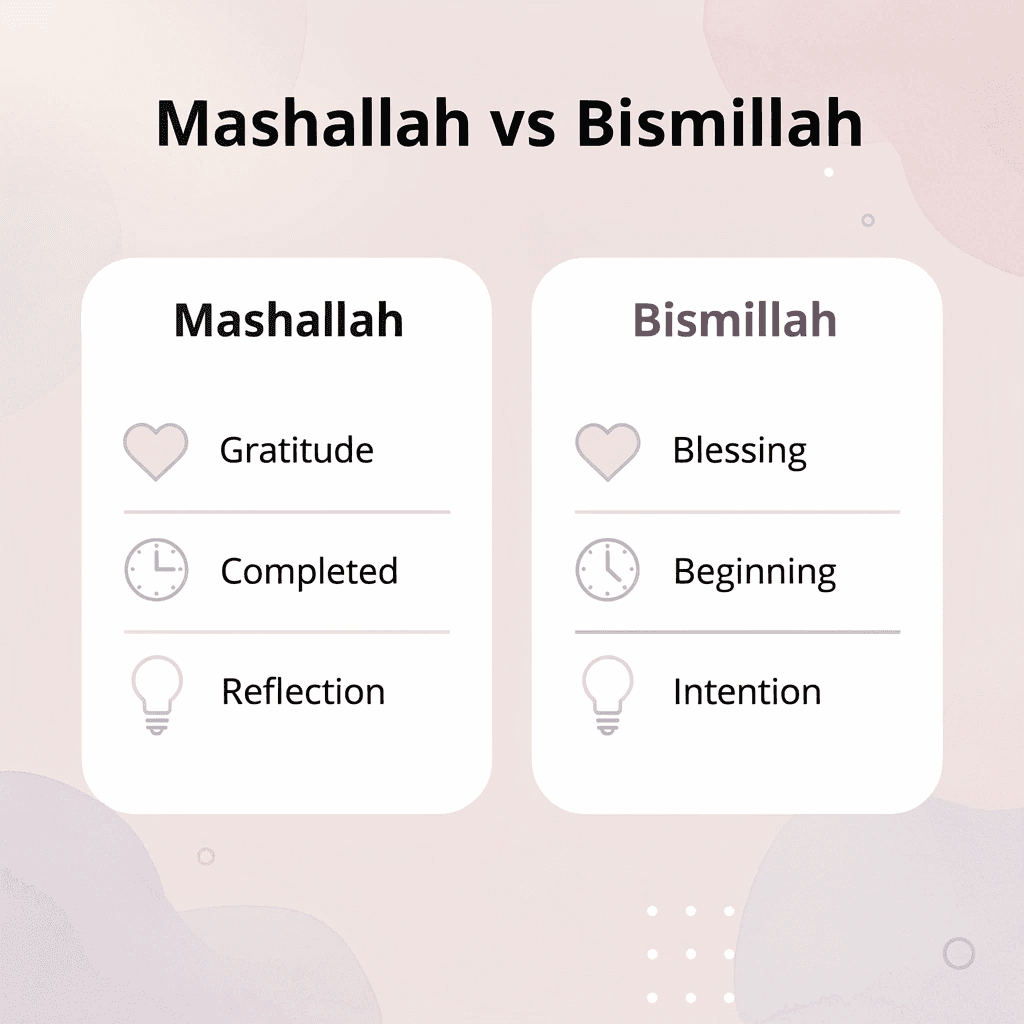 Mashallah vs Bismillah

Mashallah

Gratitude

Completed

Reflection

Bismillah

Blessing

Beginning

Intention